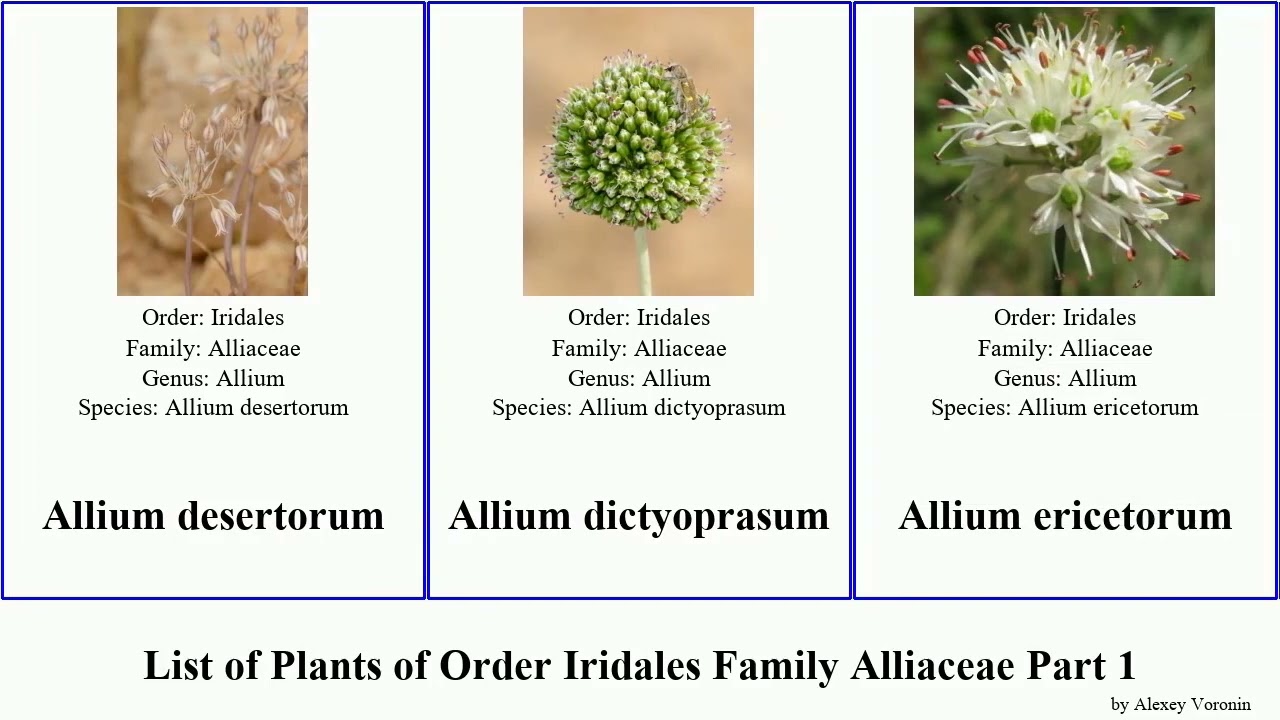 Order: Iridales
Family: Alliaceae
Genus: Allium
Species: Allium desertorum

Allium desertorum

Order: Iridales
Family: Alliaceae
Genus: Allium
Species: Allium dictyoprasum

Allium dictyoprasum

Order: Iridales
Family: Alliaceae
Genus: Allium
Species: Allium ericetorum

Allium ericetorum

List of Plants of Order Iridales Family Alliaceae Part 1

by Alexey Voronin